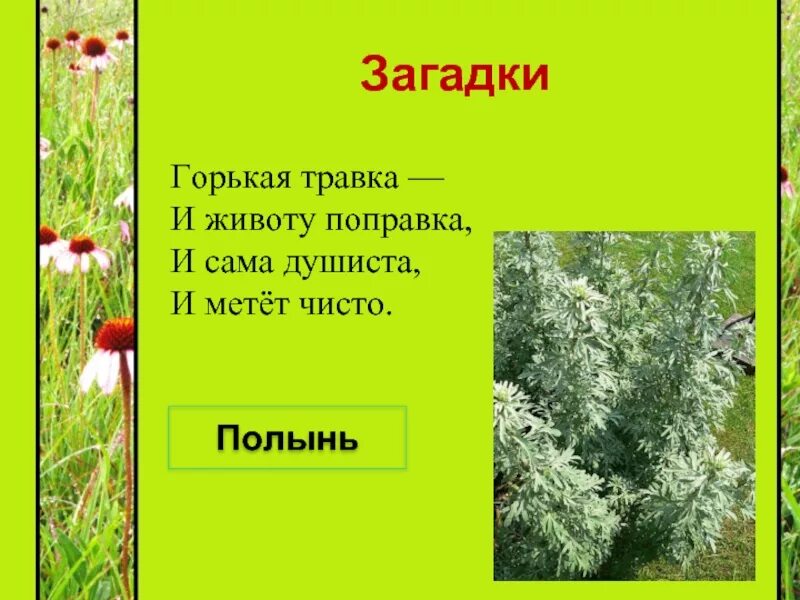 Загадки

Горькая травка —
И животу поправка,
И сама душиста,
И метёт чисто.

Полынь